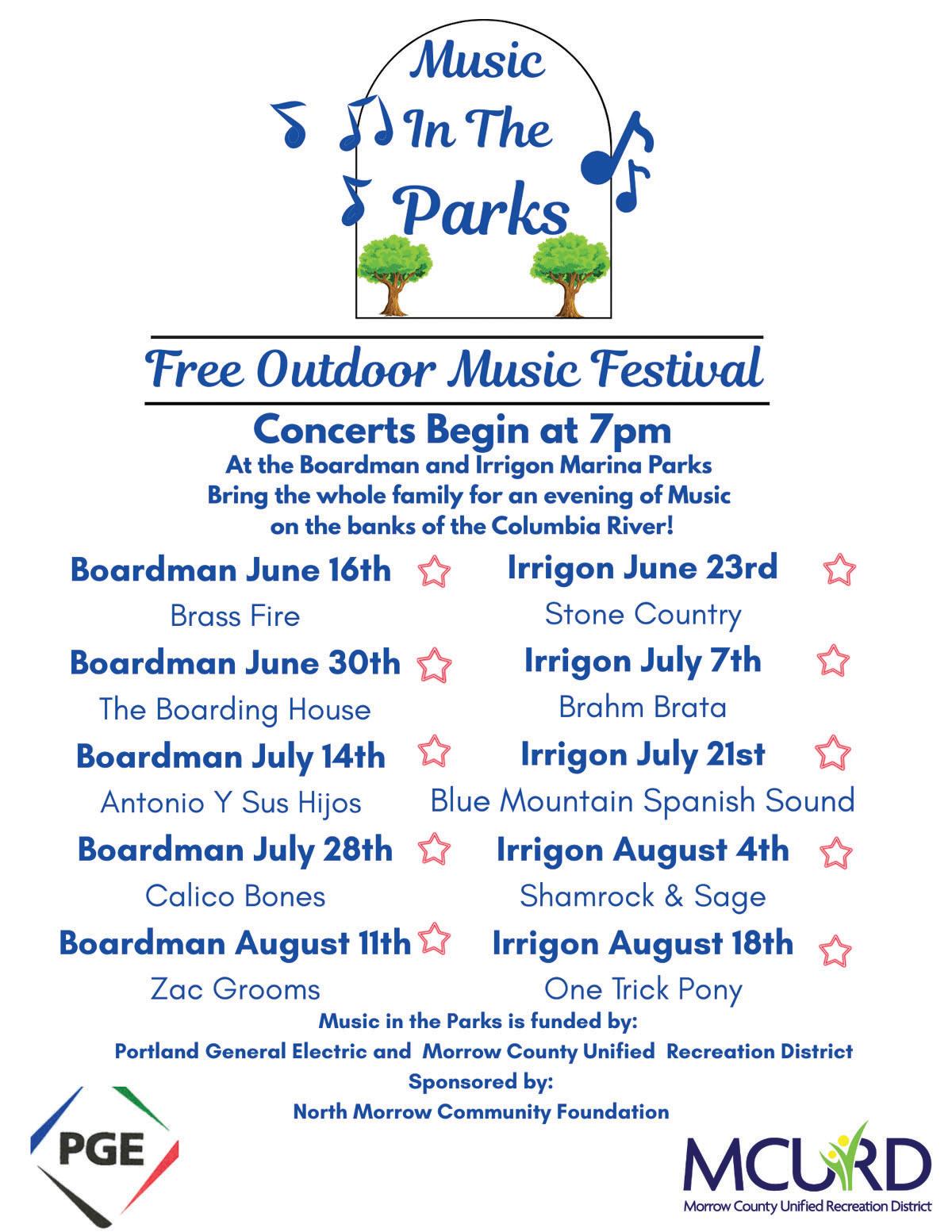 Music In The Parks

Free Outdoor Music Festival

Concerts Begin at 7pm
At the Boardman and Irrigon Marina Parks
Bring the whole family for an evening of Music on the banks of the Columbia River!

Boardman June 16th
Brass Fire
Boardman June 30th
The Boarding House
Boardman July 14th
Antonio Y Sus Hijos
Boardman July 28th
Calico Bones
Boardman August 11th
Zac Grooms

Irrigon June 23rd
Stone Country
Irrigon July 7th
Brahm Brata
Irrigon July 21st
Blue Mountain Spanish Sound
Irrigon August 4th
Shamrock & Sage
Irrigon August 18th
One Trick Pony

Music in the Parks is funded by:
Portland General Electric and Morrow County Unified Recreation District
Sponsored by:
North Morrow Community Foundation

PGE

MCURD
Morrow County Unified Recreation District